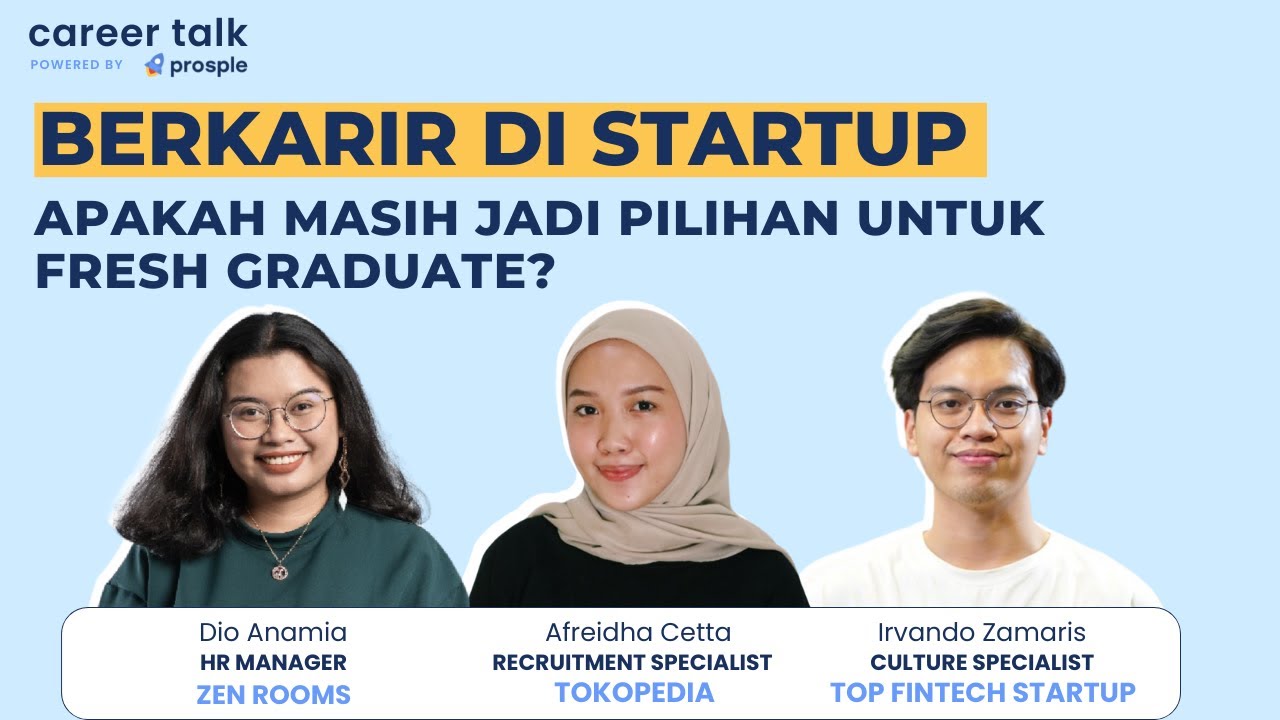 career talk
POWERED BY prosple

BERKARIR DI STARTUP
APAKAH MASIH JADI PILIHAN UNTUK FRESH GRADUATE?

Dio Anamia
HR MANAGER
ZEN ROOMS

Afreidha Cetta
RECRUITMENT SPECIALIST
TOKOPEDIA

Irvando Zamaris
CULTURE SPECIALIST
TOP FINTECH STARTUP